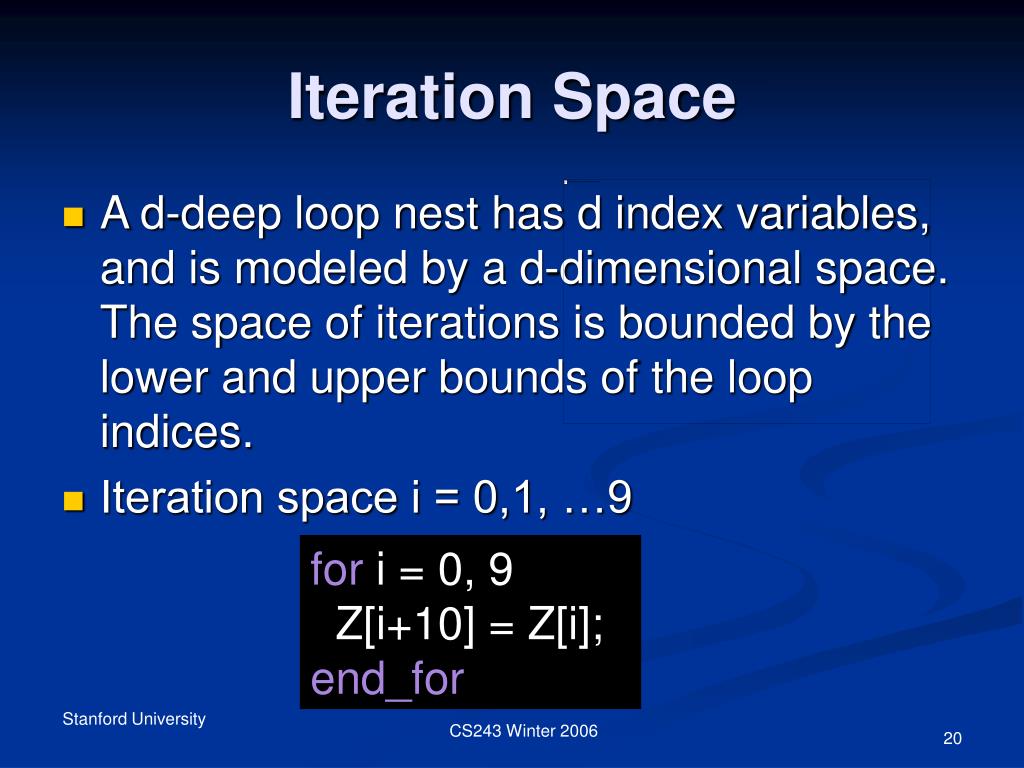 Iteration Space

A d-deep loop nest has d index variables, and is modeled by a d-dimensional space. The space of iterations is bounded by the lower and upper bounds of the loop indices.

Iteration space i = 0,1, …9

for i = 0, 9
  Z[i+10] = Z[i];
end_for

Stanford University

CS243 Winter 2006

20